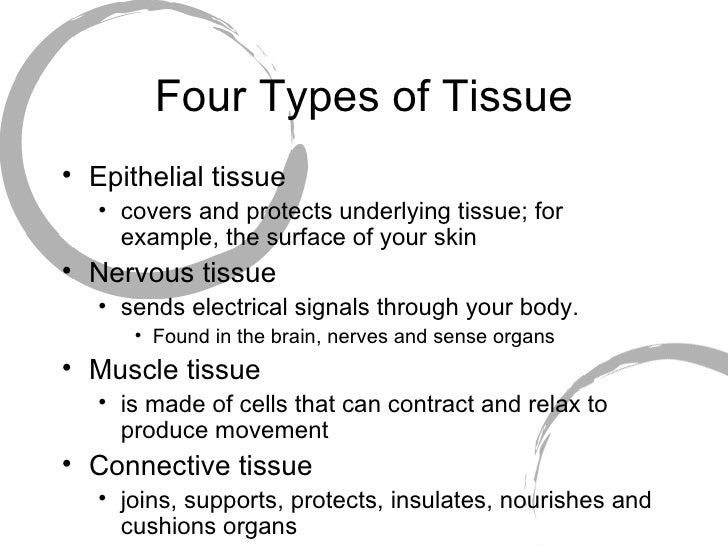 Four Types of Tissue

• Epithelial tissue
  • covers and protects underlying tissue; for example, the surface of your skin
• Nervous tissue
  • sends electrical signals through your body.
    • Found in the brain, nerves and sense organs
• Muscle tissue
  • is made of cells that can contract and relax to produce movement
• Connective tissue
  • joins, supports, protects, insulates, nourishes and cushions organs